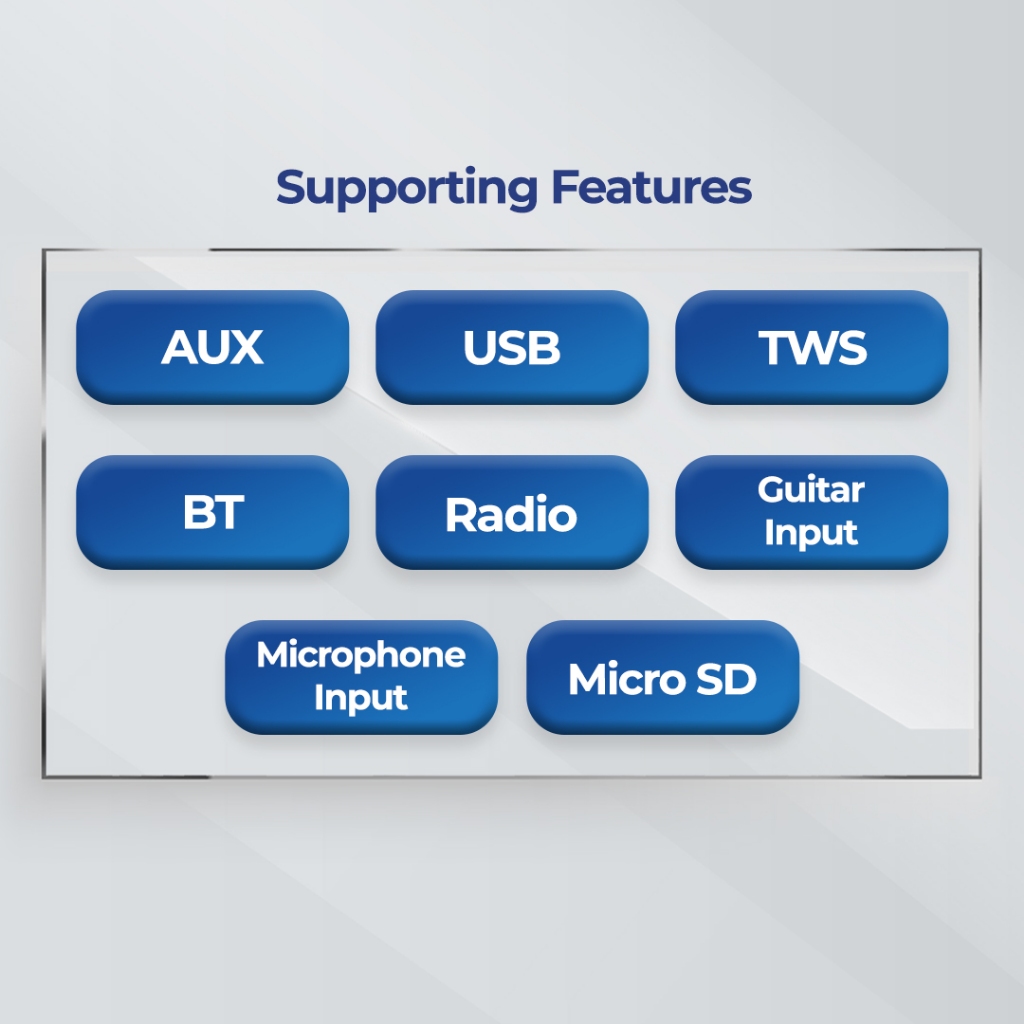 Supporting Features

AUX

USB

TWS

BT

Radio

Guitar Input

Microphone Input

Micro SD